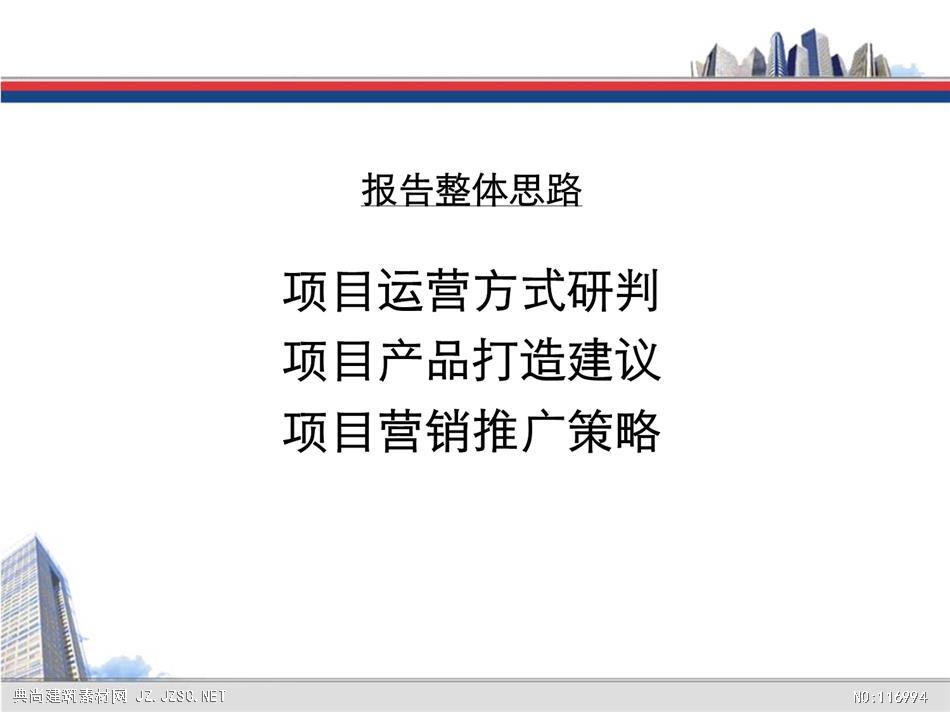 报告整体思路

项目运营方式研判
项目产品打造建议
项目营销推广策略

典尚建筑素材网 JZ.JZSC.NET

NO:116994